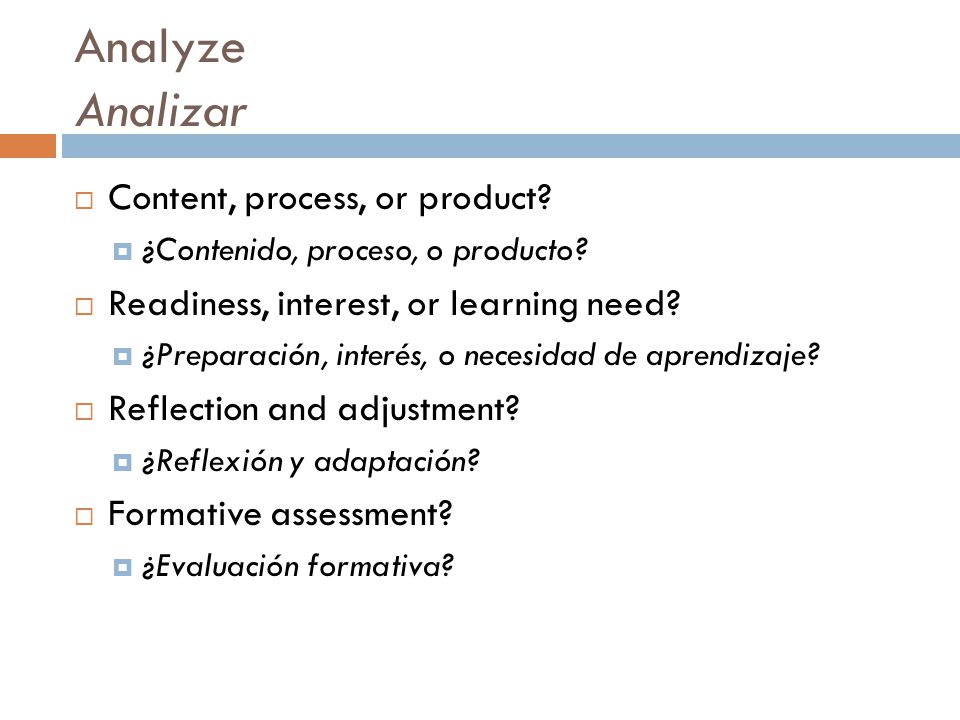 Analyze
Analizar

Content, process, or product?
¿Contenido, proceso, o producto?
Readiness, interest, or learning need?
¿Preparación, interés, o necesidad de aprendizaje?
Reflection and adjustment?
¿Reflexión y adaptación?
Formative assessment?
¿Evaluación formativa?